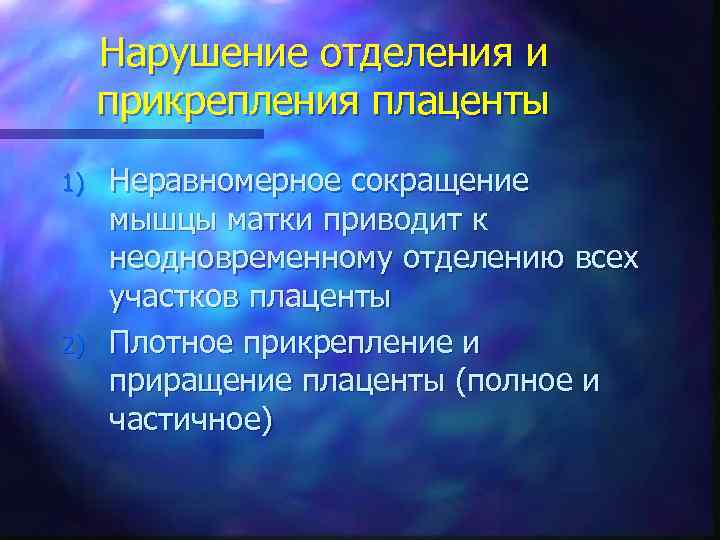 Нарушение отделения и прикрепления плаценты

1) Неравномерное сокращение мышцы матки приводит к неодновременному отделению всех участков плаценты

2) Плотное прикрепление и приращение плаценты (полное и частичное)